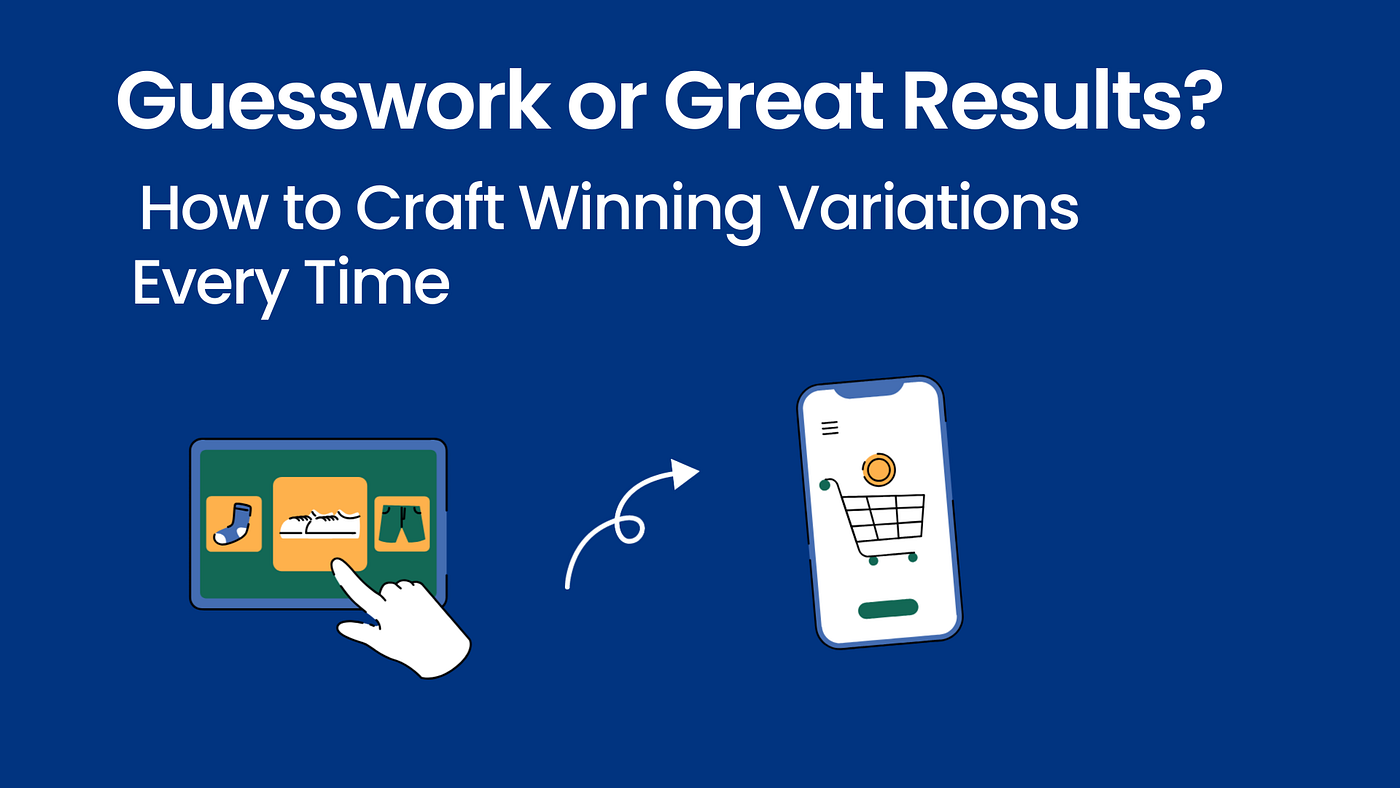 Guesswork or Great Results?

How to Craft Winning Variations Every Time